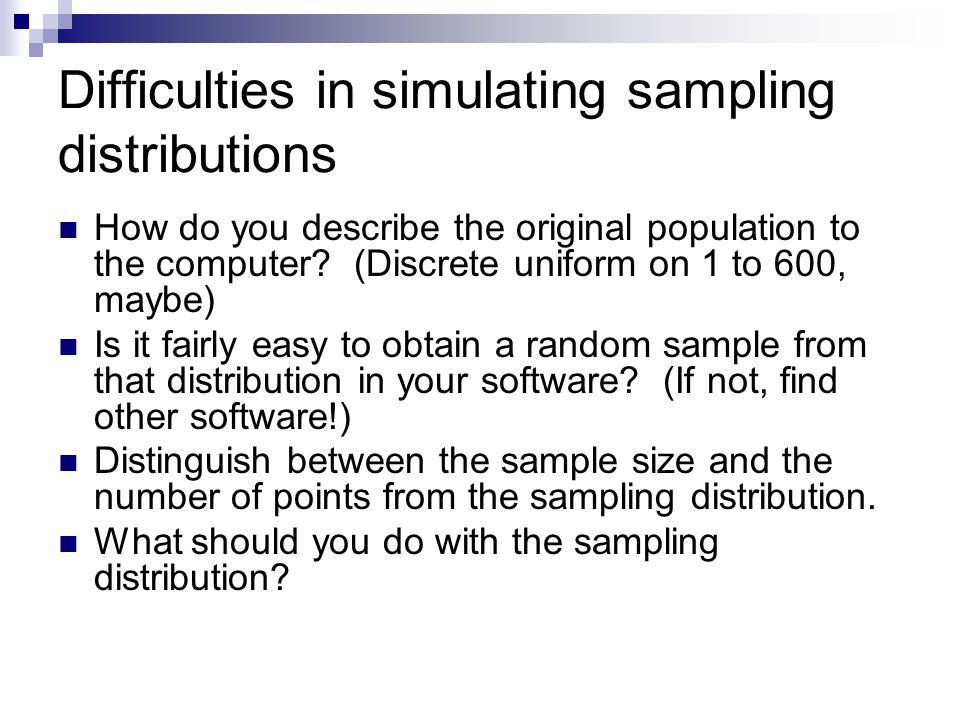 Difficulties in simulating sampling distributions

- How do you describe the original population to the computer?  (Discrete uniform on 1 to 600, maybe)
- Is it fairly easy to obtain a random sample from that distribution in your software?  (If not, find other software!)
- Distinguish between the sample size and the number of points from the sampling distribution.
- What should you do with the sampling distribution?